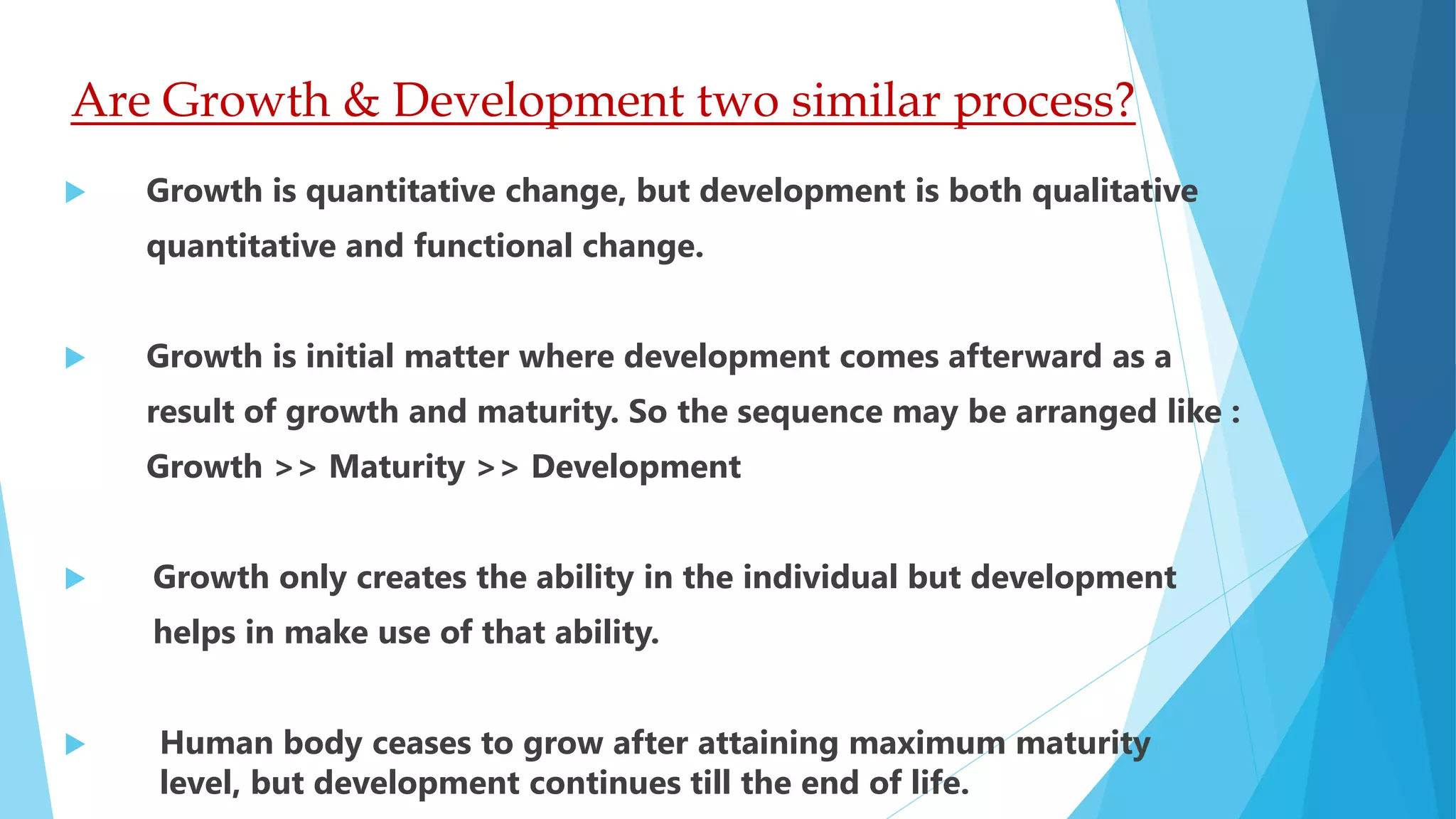 Are Growth & Development two similar process?

Growth is quantitative change, but development is both qualitative quantitative and functional change.

Growth is initial matter where development comes afterward as a result of growth and maturity. So the sequence may be arranged like : Growth >> Maturity >> Development

Growth only creates the ability in the individual but development helps in make use of that ability.

Human body ceases to grow after attaining maximum maturity level, but development continues till the end of life.